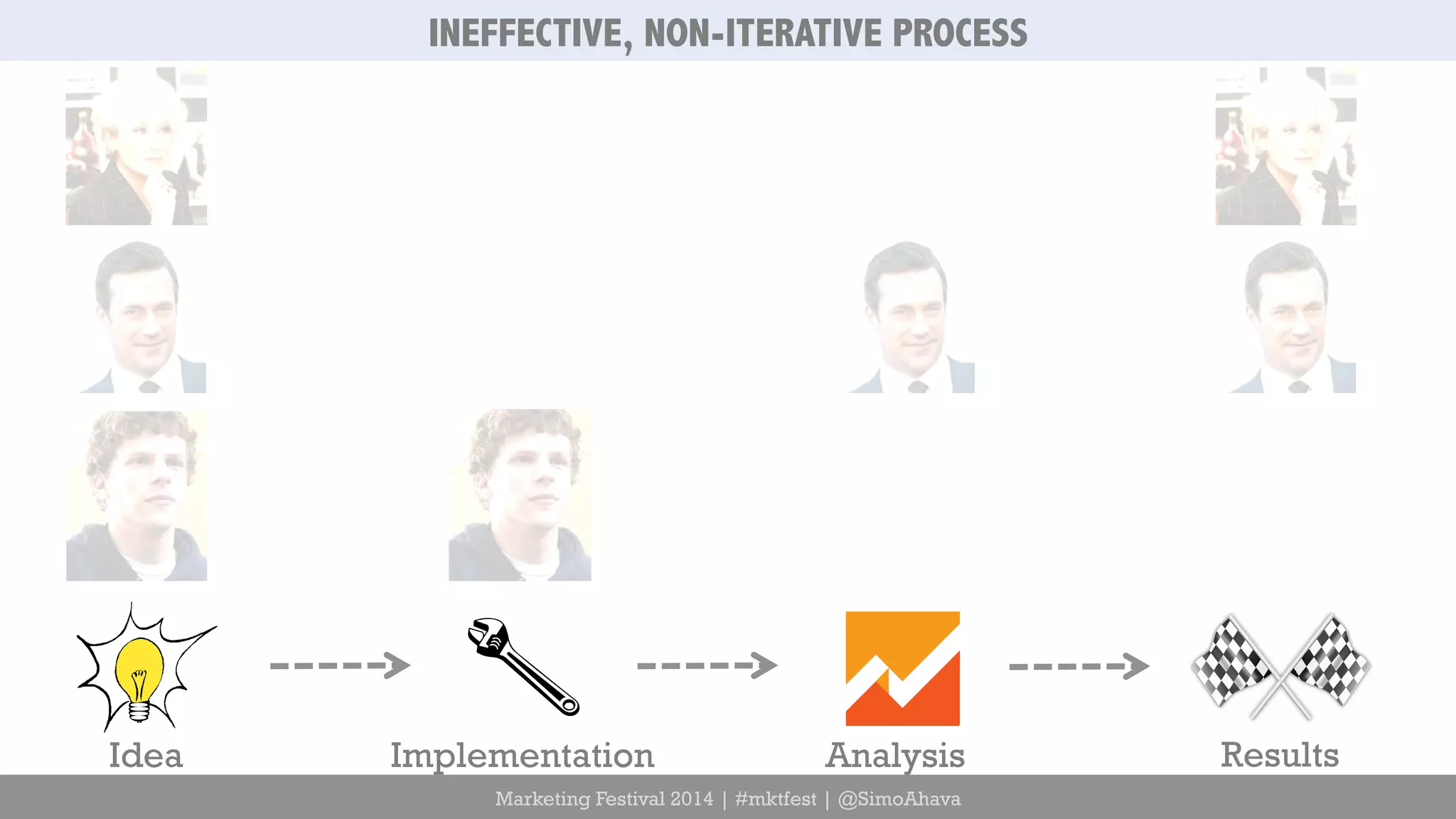 INEFFECTIVE, NON-ITERATIVE PROCESS

Idea

Implementation

Analysis

Results

Marketing Festival 2014 | #mktfest | @SimoAhava